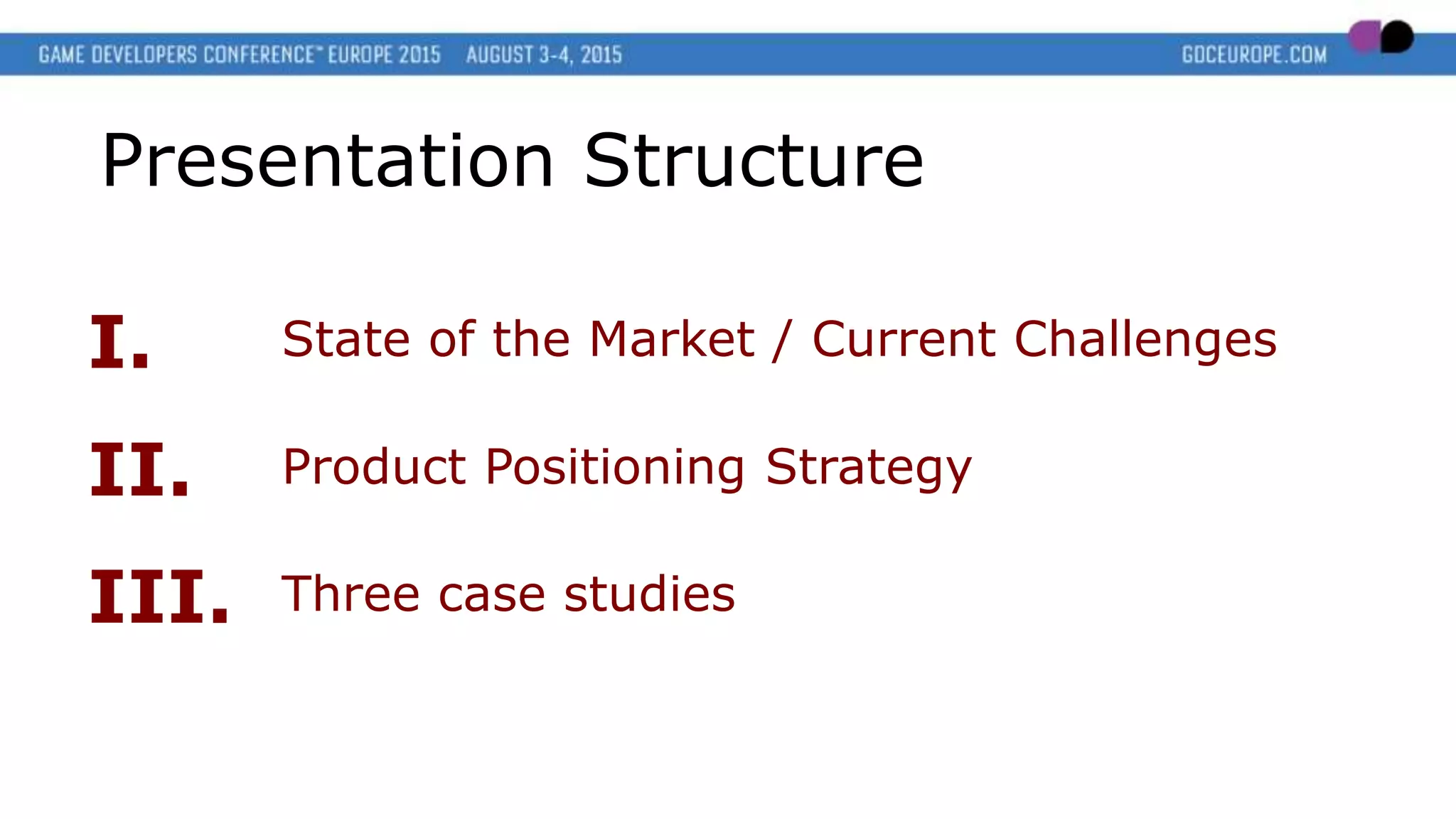 GAME DEVELOPERS CONFERENCE™ EUROPE 2015 AUGUST 3-4, 2015 GDCEUROPE.COM

Presentation Structure

I. State of the Market / Current Challenges

II. Product Positioning Strategy

III. Three case studies